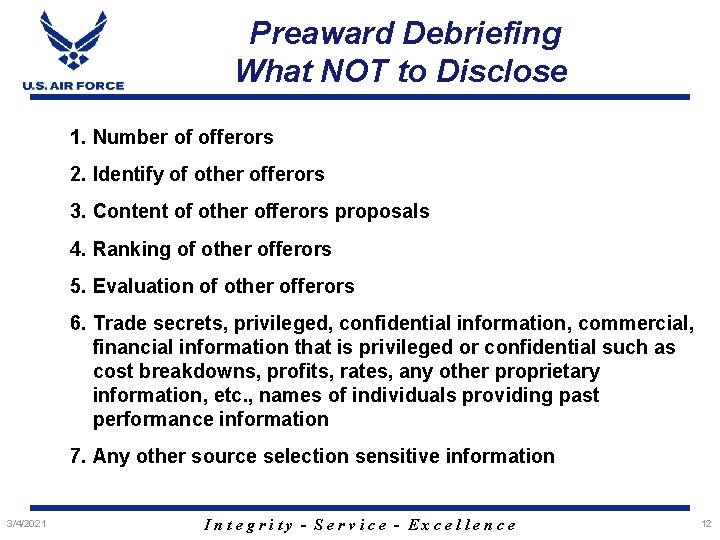 U.S. AIR FORCE

Preaward Debriefing
What NOT to Disclose

1. Number of offerors
2. Identify of other offerors
3. Content of other offerors proposals
4. Ranking of other offerors
5. Evaluation of other offerors
6. Trade secrets, privileged, confidential information, commercial, financial information that is privileged or confidential such as cost breakdowns, profits, rates, any other proprietary information, etc., names of individuals providing past performance information
7. Any other source selection sensitive information

3/4/2021
Integrity - Service - Excellence
12